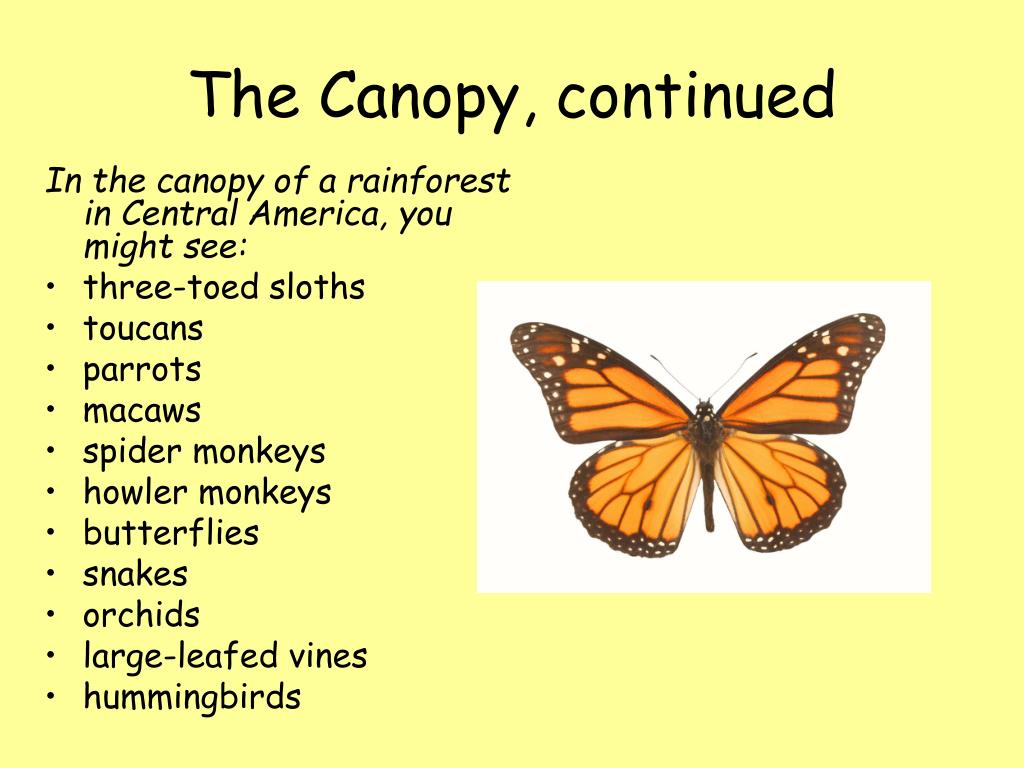 The Canopy, continued

In the canopy of a rainforest in Central America, you might see:

• three-toed sloths
• toucans
• parrots
• macaws
• spider monkeys
• howler monkeys
• butterflies
• snakes
• orchids
• large-leafed vines
• hummingbirds